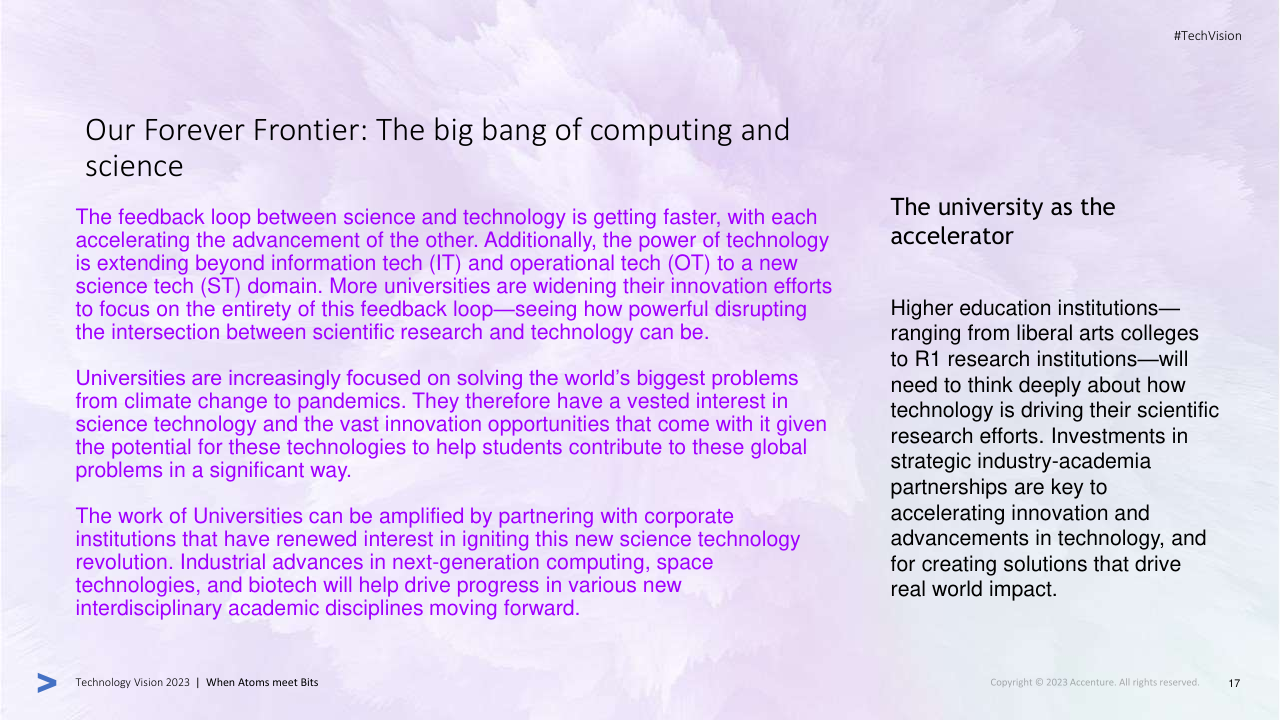 #TechVision

Our Forever Frontier: The big bang of computing and science

The feedback loop between science and technology is getting faster, with each accelerating the advancement of the other. Additionally, the power of technology is extending beyond information tech (IT) and operational tech (OT) to a new science tech (ST) domain. More universities are widening their innovation efforts to focus on the entirety of this feedback loop—seeing how powerful disrupting the intersection between scientific research and technology can be.

Universities are increasingly focused on solving the world's biggest problems from climate change to pandemics. They therefore have a vested interest in science technology and the vast innovation opportunities that come with it given the potential for these technologies to help students contribute to these global problems in a significant way.

The work of Universities can be amplified by partnering with corporate institutions that have renewed interest in igniting this new science technology revolution. Industrial advances in next-generation computing, space technologies, and biotech will help drive progress in various new interdisciplinary academic disciplines moving forward.

The university as the accelerator

Higher education institutions—ranging from liberal arts colleges to R1 research institutions—will need to think deeply about how technology is driving their scientific research efforts. Investments in strategic industry-academia partnerships are key to accelerating innovation and advancements in technology, and for creating solutions that drive real world impact.

Technology Vision 2023 | When Atoms meet Bits

Copyright © 2023 Accenture. All rights reserved.

17